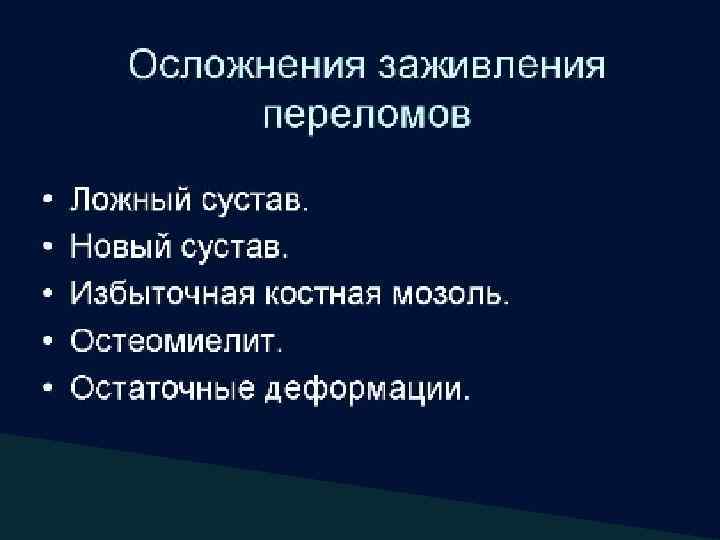 Осложнения заживления переломов

• Ложный сустав.
• Новый сустав.
• Избыточная костная мозоль.
• Остеомиелит.
• Остаточные деформации.